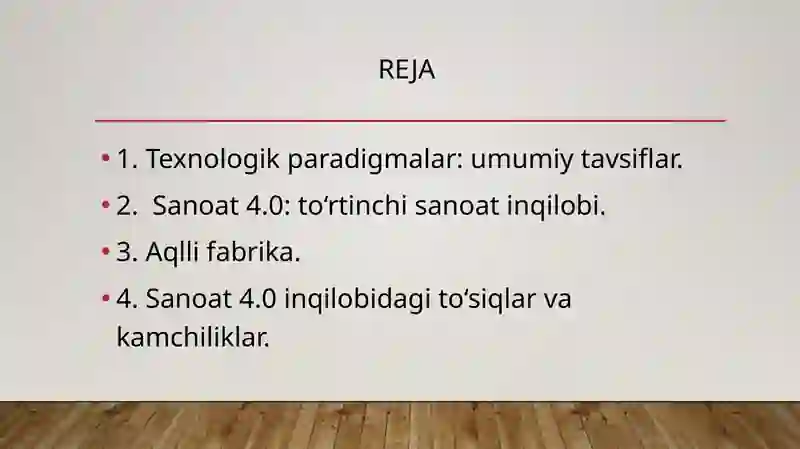 REJA

• 1. Texnologik paradigmalar: umumiy tavsiflar.

• 2. Sanoat 4.0: to‘rtinchi sanoat inqilobi.

• 3. Aqlli fabrika.

• 4. Sanoat 4.0 inqilobidagi to‘siqlar va kamchiliklar.